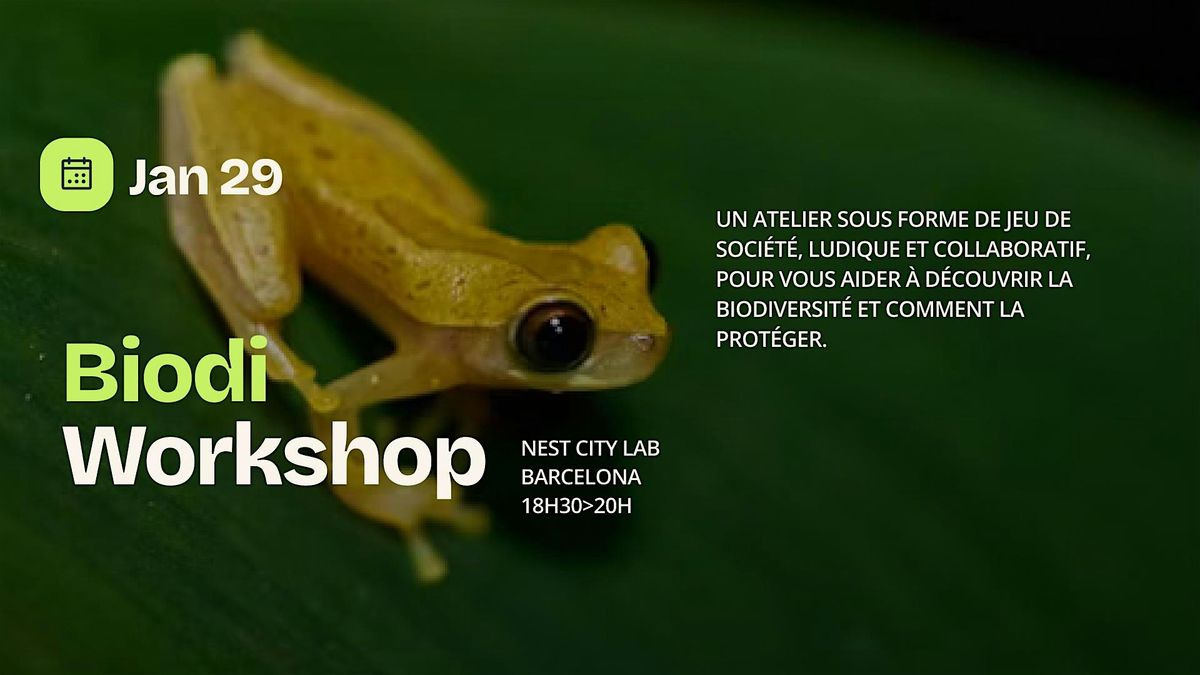 Jan 29

Biodi Workshop

NEST CITY LAB
BARCELONA
18H30>20H

UN ATELIER SOUS FORME DE JEU DE SOCIÉTÉ, LUDIQUE ET COLLABORATIF, POUR VOUS AIDER À DÉCOUVRIR LA BIODIVERSITÉ ET COMMENT LA PROTÉGER.